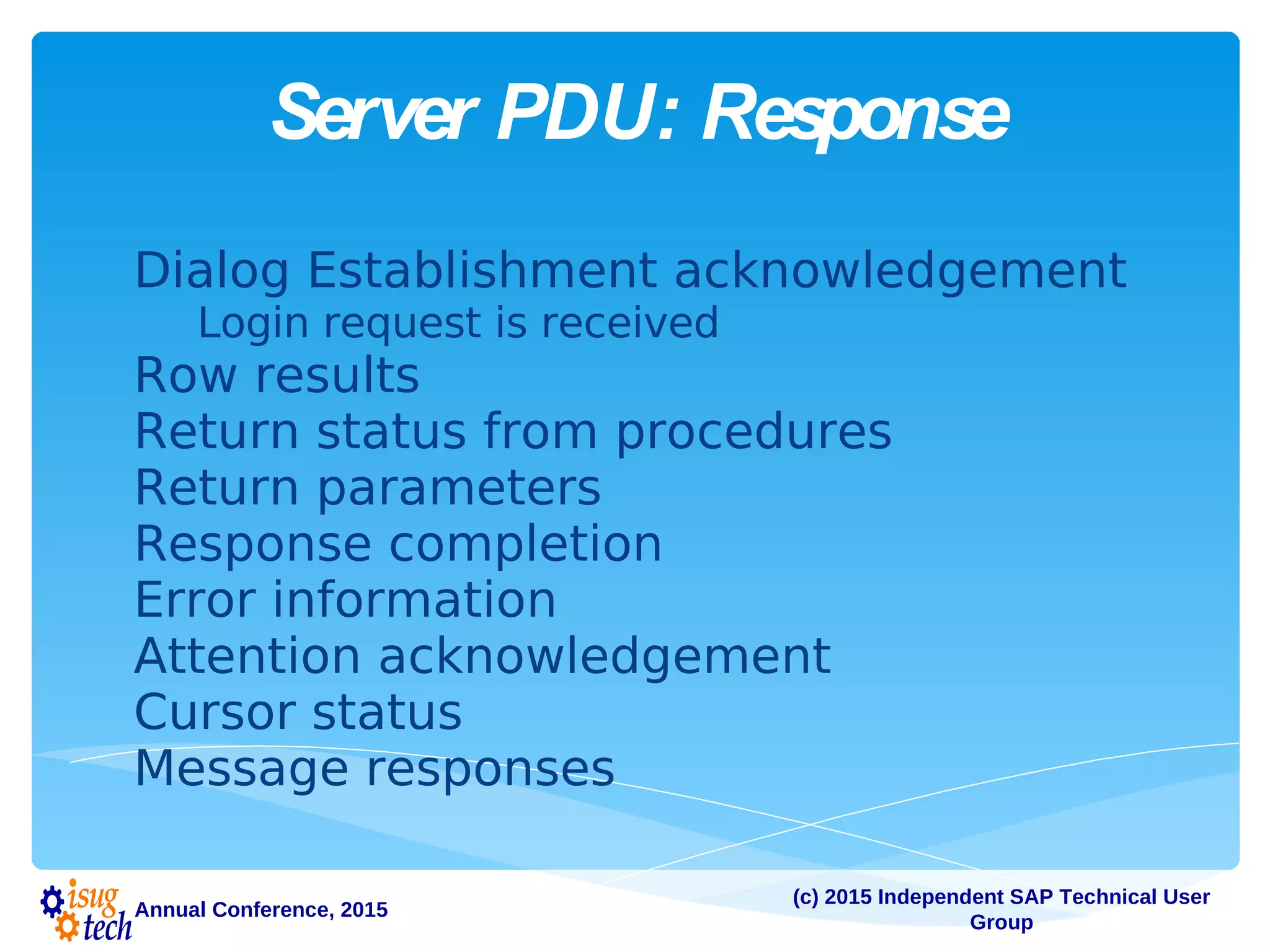 Server PDU: Response

Dialog Establishment acknowledgement

Login request is received

Row results

Return status from procedures

Return parameters

Response completion

Error information

Attention acknowledgement

Cursor status

Message responses

isug tech Annual Conference, 2015

(c) 2015 Independent SAP Technical User Group